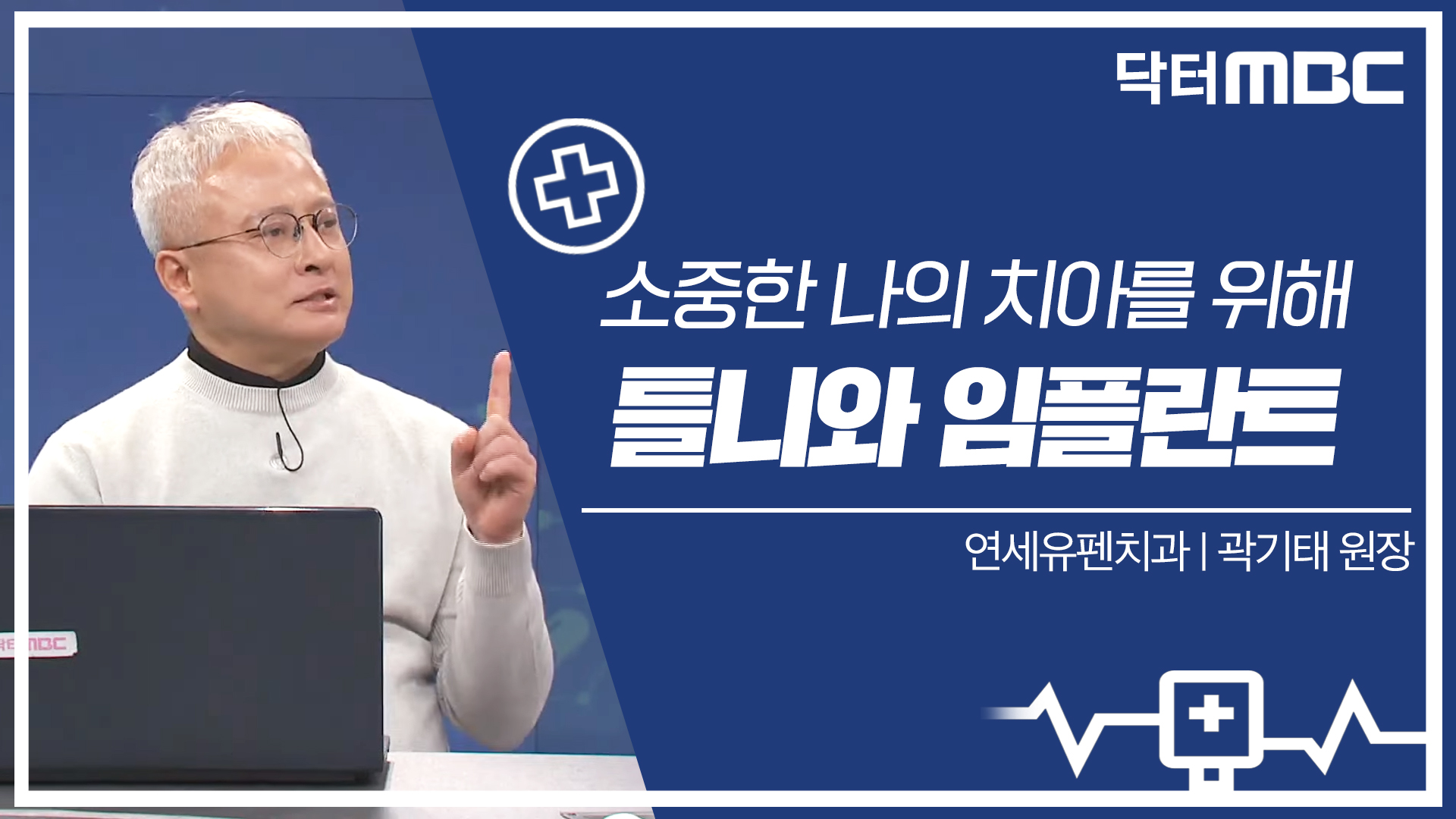 닥터MBC

소중한 나의 치아를 위해
틀니와 임플란트

연세유펜치과 | 곽기태 원장

닥터MBC